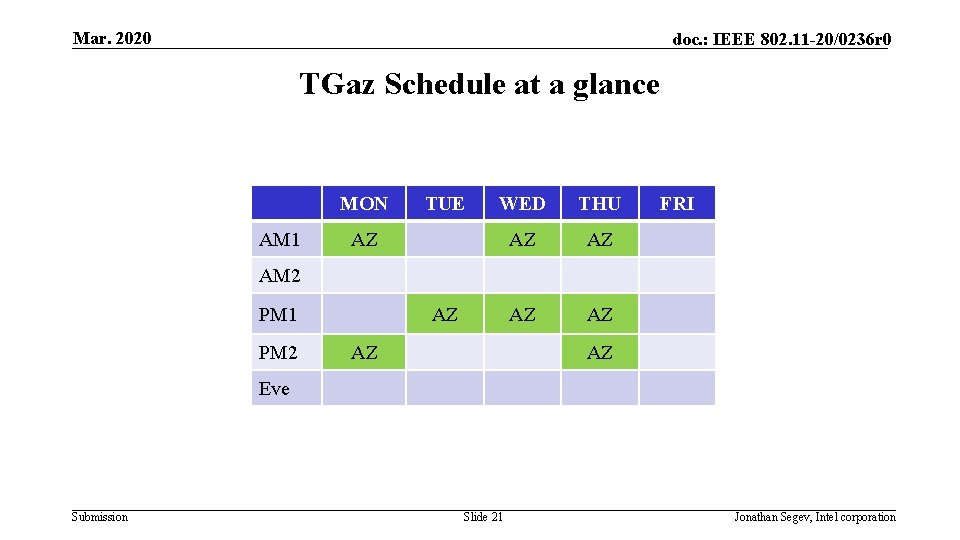 Mar. 2020

doc.: IEEE 802.11-20/0236r0

TGaz Schedule at a glance

| | MON | TUE | WED | THU | FRI |
|---|---|---|---|---|---|
| AM1 | AZ | | AZ | AZ | |
| AM2 | | | | | |
| PM1 | | AZ | AZ | AZ | |
| PM2 | AZ | | | AZ | |
| Eve | | | | | |

Submission

Slide 21

Jonathan Segev, Intel corporation